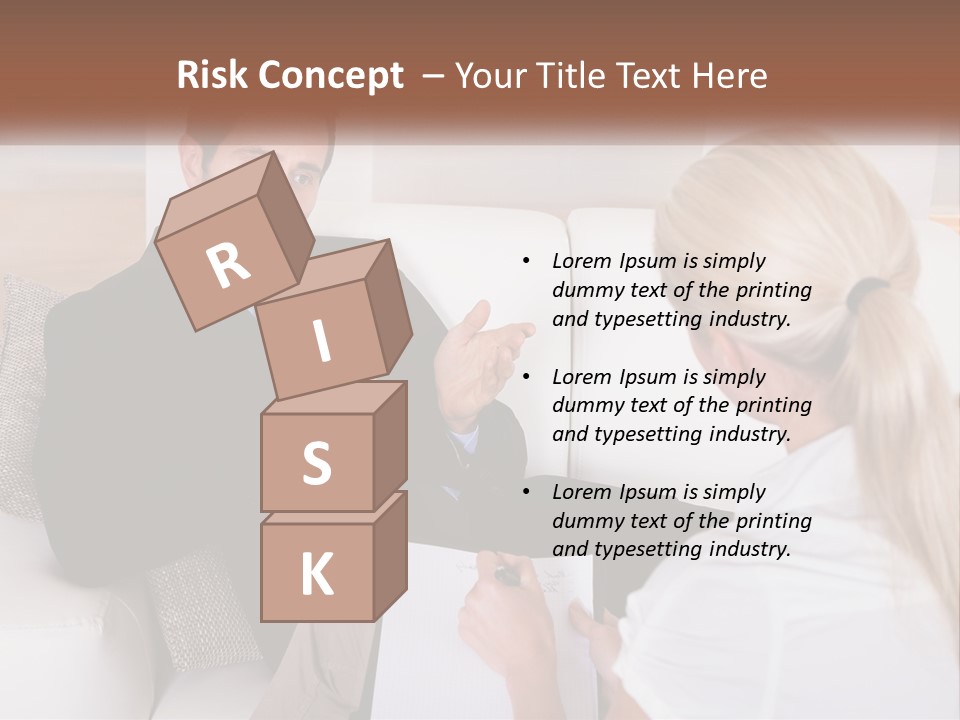 Risk Concept – Your Title Text Here

R
I
S
K

• Lorem Ipsum is simply dummy text of the printing and typesetting industry.

• Lorem Ipsum is simply dummy text of the printing and typesetting industry.

• Lorem Ipsum is simply dummy text of the printing and typesetting industry.